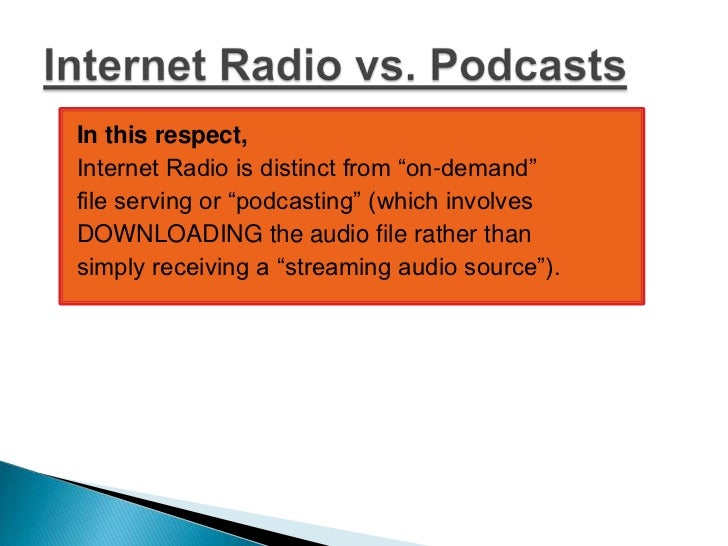 Internet Radio vs. Podcasts

In this respect,
Internet Radio is distinct from “on-demand” file serving or “podcasting” (which involves DOWNLOADING the audio file rather than simply receiving a “streaming audio source”).